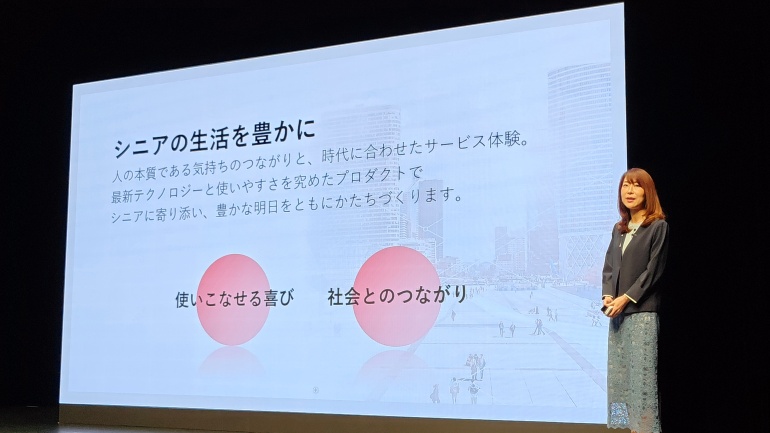 シニアの生活を豊かに

人の本質である気持ちのつながりと、時代に合わせたサービス体験。
最新テクノロジーと使いやすさを究めたプロダクトで
シニアに寄り添い、豊かな明日をともにかたちづくります。

使いこなせる喜び

社会とのつながり